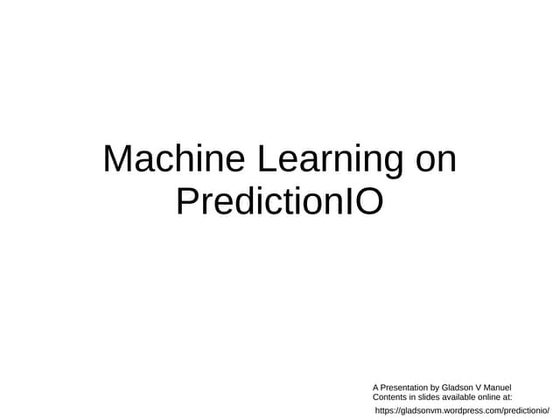 Machine Learning on PredictionIO

A Presentation by Gladson V Manuel
Contents in slides available online at:
https://gladsonvm.wordpress.com/predictionio/